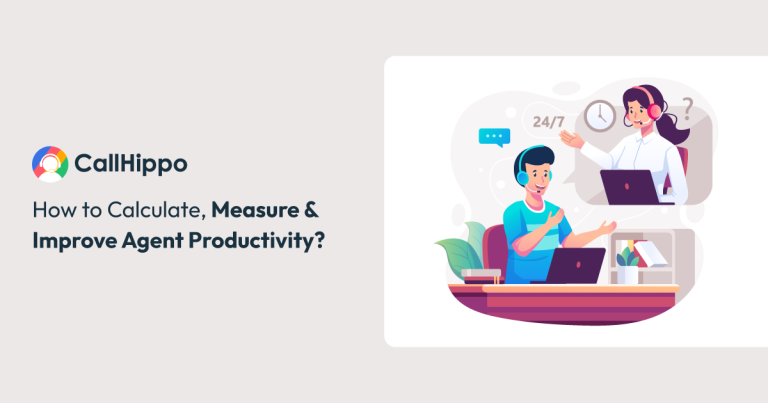 CallHippo

How to Calculate, Measure & Improve Agent Productivity?

24/7

?